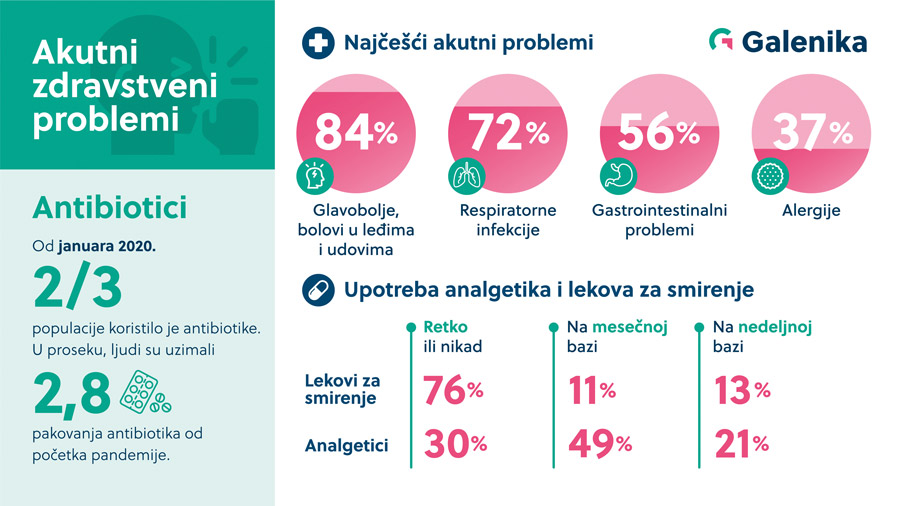 Akutni zdravstveni problemi

Antibiotici

Od januara 2020.

2/3

populacije koristilo je antibiotike. U proseku, ljudi su uzimali

2,8

pakovanja antibiotika od početka pandemije.

Najčešći akutni problemi

Galenika

84%
Glavobolje, bolovi u leđima i udovima

72%
Respiratorne infekcije

56%
Gastrointestinalni problemi

37%
Alergije

Upotreba analgetika i lekova za smirenje

| | Retko ili nikad | Na mesečnoj bazi | Na nedeljnoj bazi |
|---|---|---|---|
| Lekovi za smirenje | 76% | 11% | 13% |
| Analgetici | 30% | 49% | 21% |